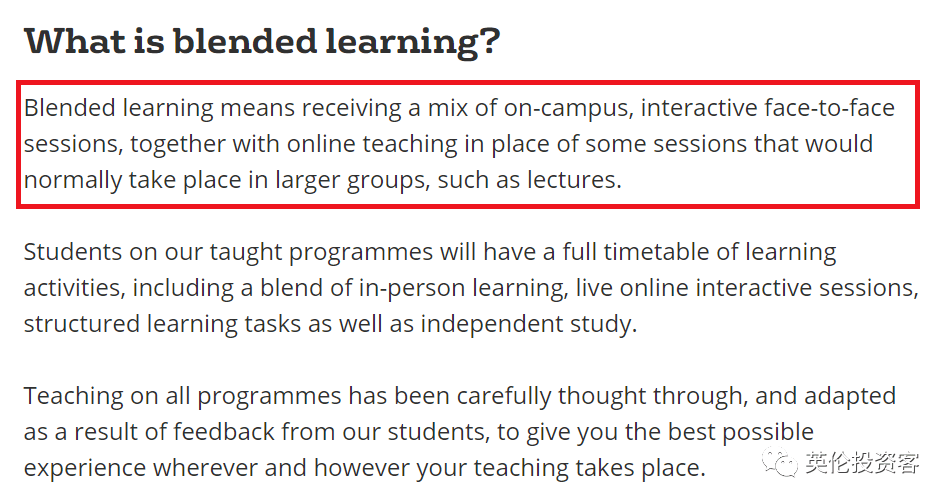 What is blended learning?

Blended learning means receiving a mix of on-campus, interactive face-to-face sessions, together with online teaching in place of some sessions that would normally take place in larger groups, such as lectures.

Students on our taught programmes will have a full timetable of learning activities, including a blend of in-person learning, live online interactive sessions, structured learning tasks as well as independent study.

Teaching on all programmes has been carefully thought through, and adapted as a result of feedback from our students, to give you the best possible experience wherever and however your teaching takes place.

英伦投资客